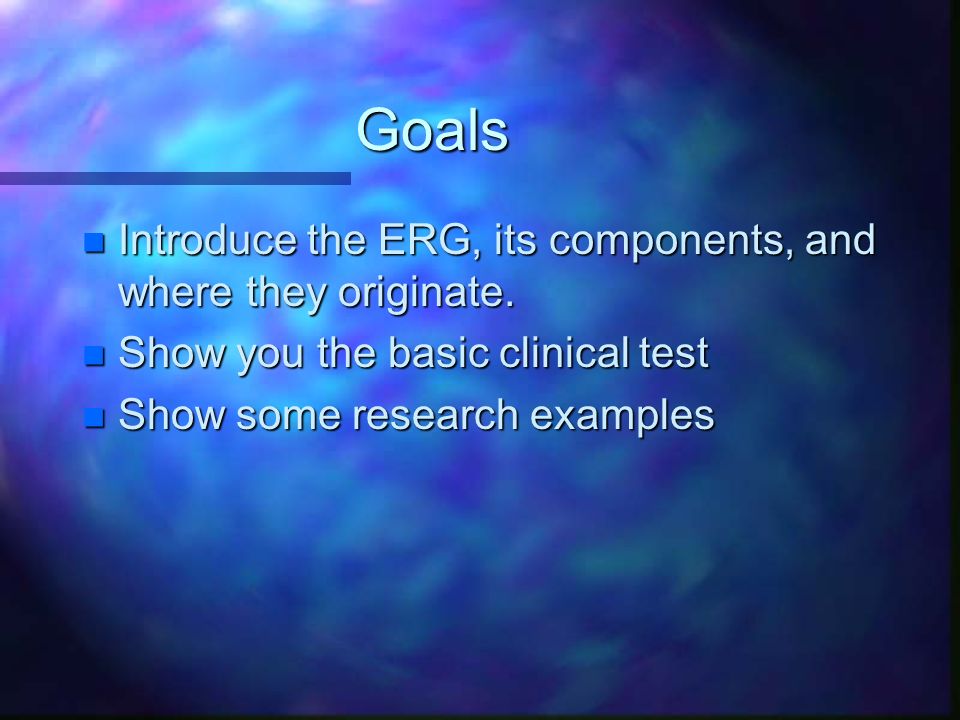 Goals

- Introduce the ERG, its components, and where they originate.
- Show you the basic clinical test
- Show some research examples